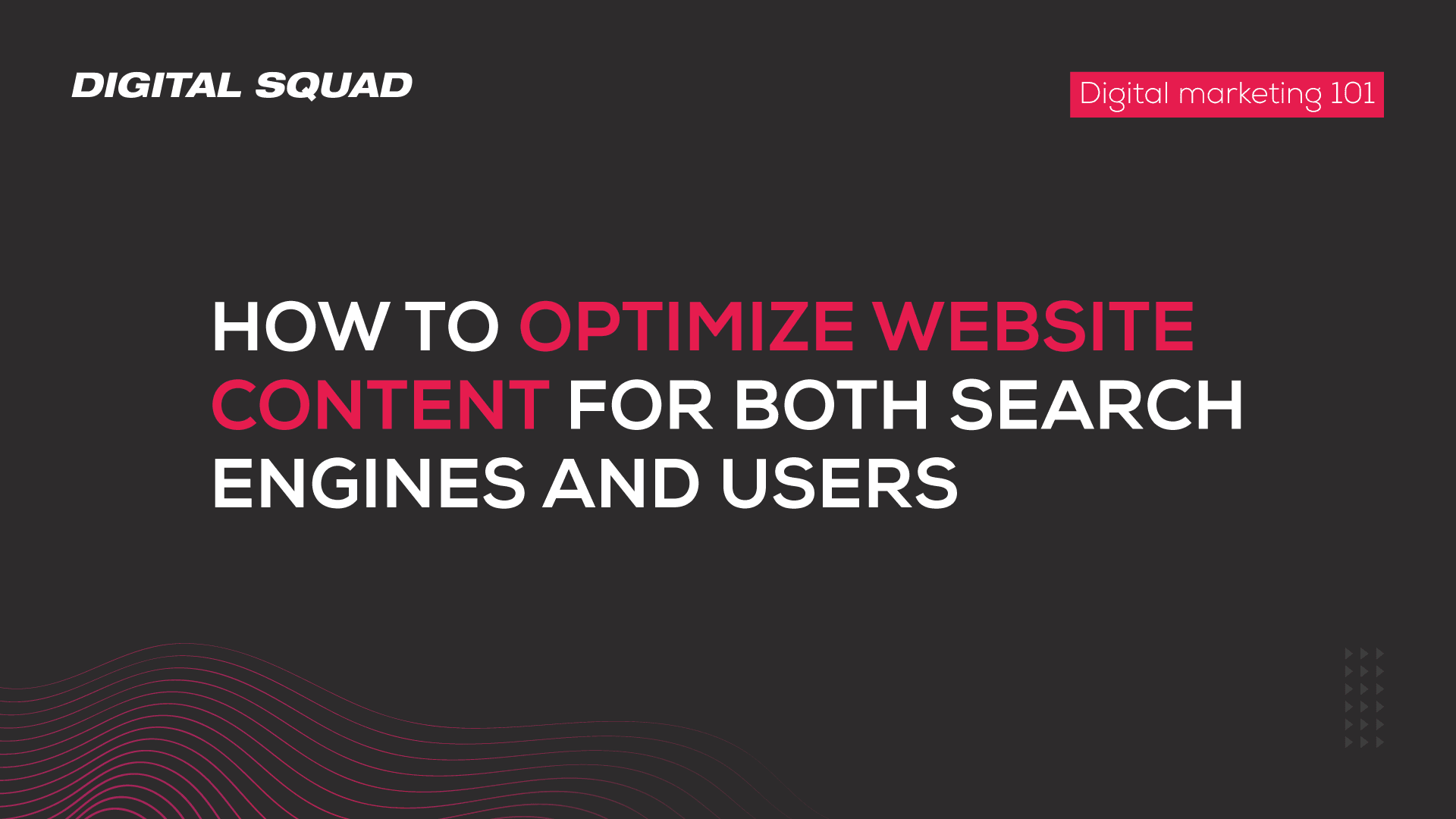 DIGITAL SQUAD

Digital marketing 101

HOW TO OPTIMIZE WEBSITE CONTENT FOR BOTH SEARCH ENGINES AND USERS